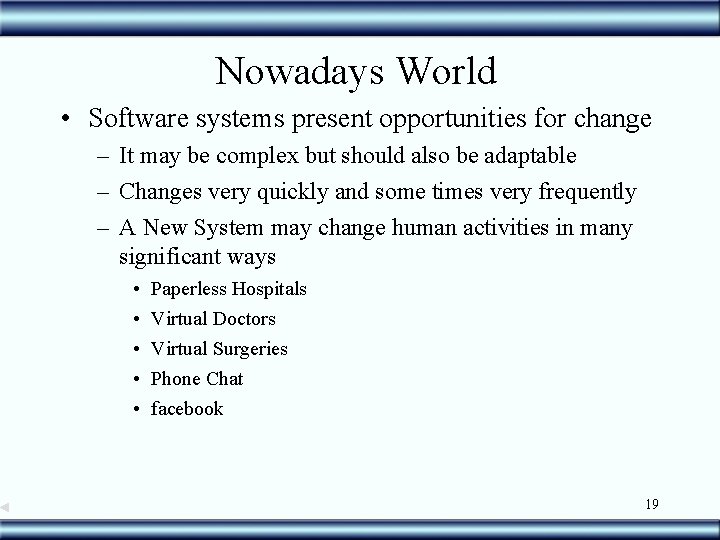 Nowadays World

• Software systems present opportunities for change
– It may be complex but should also be adaptable
– Changes very quickly and some times very frequently
– A New System may change human activities in many significant ways
• Paperless Hospitals
• Virtual Doctors
• Virtual Surgeries
• Phone Chat
• facebook

19